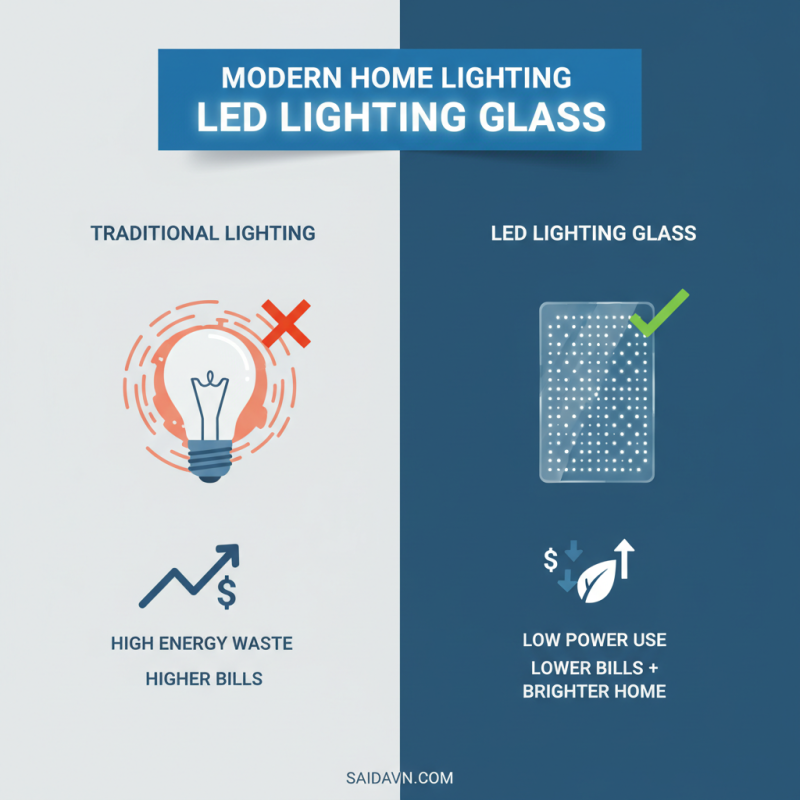 MODERN HOME LIGHTING
LED LIGHTING GLASS

TRADITIONAL LIGHTING

$

HIGH ENERGY WASTE

HIGHER BILLS

LED LIGHTING GLASS

$

LOW POWER USE

LOWER BILLS + BRIGHTER HOME

SAIDAVN.COM